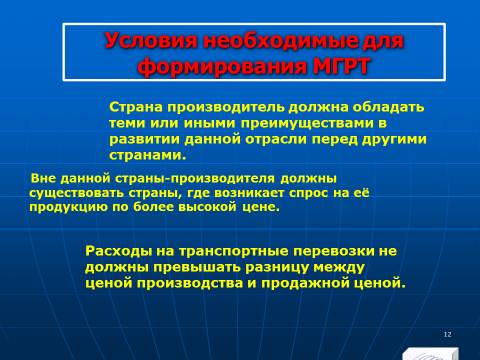 Условия необходимые для формирования МГРТ

Страна производитель должна обладать теми или иными преимуществами в развитии данной отрасли перед другими странами.

Вне данной страны-производителя должны существовать страны, где возникает спрос на её продукцию по более высокой цене.

Расходы на транспортные перевозки не должны превышать разницу между ценой производства и продажной ценой.

12